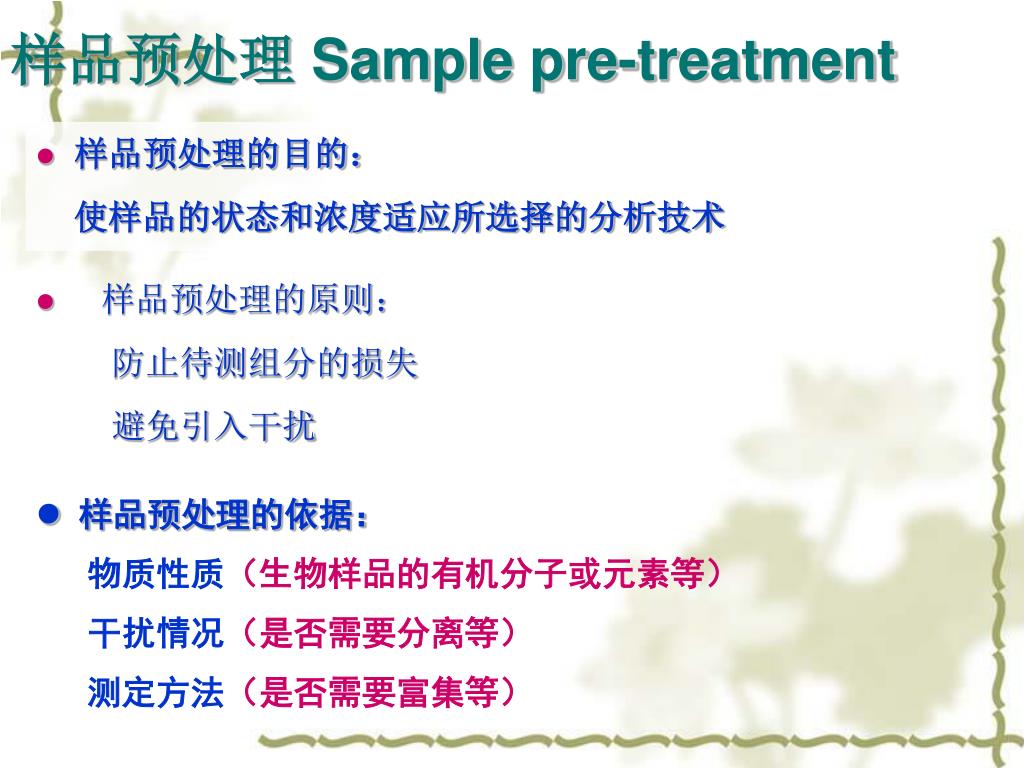 样品预处理 Sample pre-treatment

● 样品预处理的目的：
使样品的状态和浓度适应所选择的分析技术

● 样品预处理的原则：
防止待测组分的损失
避免引入干扰

● 样品预处理的依据：
物质性质（生物样品的有机分子或元素等）
干扰情况（是否需要分离等）
测定方法（是否需要富集等）